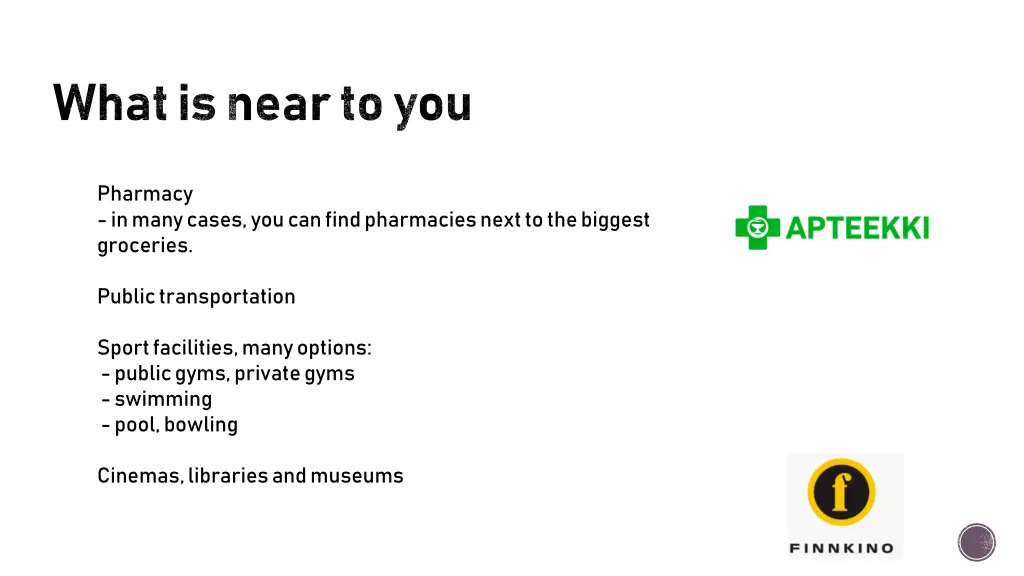 What is near to you

Pharmacy
- in many cases, you can find pharmacies next to the biggest groceries.

Public transportation

Sport facilities, many options:
- public gyms, private gyms
- swimming
- pool, bowling

Cinemas, libraries and museums

APTEEKKI

f

FINNKINO